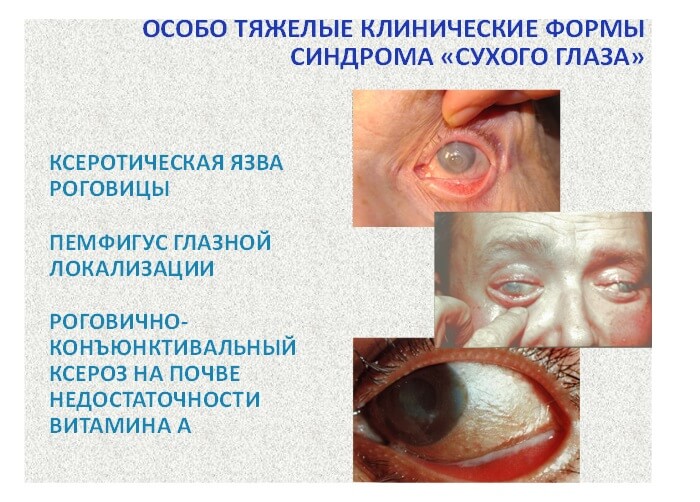 ОСОБО ТЯЖЕЛЫЕ КЛИНИЧЕСКИЕ ФОРМЫ СИНДРОМА «СУХОГО ГЛАЗА»

КСЕРОТИЧЕСКАЯ ЯЗВА РОГОВИЦЫ

ПЕМФИГУС ГЛАЗНОЙ ЛОКАЛИЗАЦИИ

РОГОВИЧНО-КОНЪЮНКТИВАЛЬНЫЙ КСЕРОЗ НА ПОЧВЕ НЕДОСТАТОЧНОСТИ ВИТАМИНА А